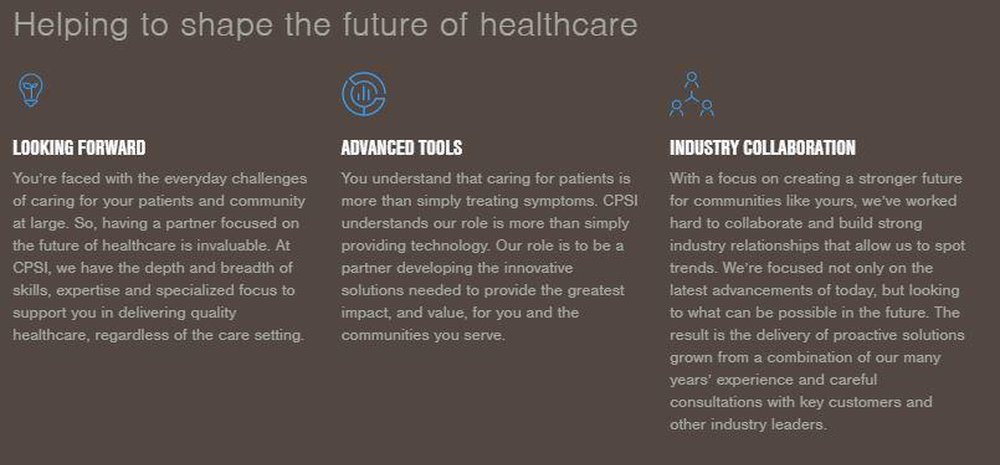 Helping to shape the future of healthcare

LOOKING FORWARD

You're faced with the everyday challenges of caring for your patients and community at large. So, having a partner focused on the future of healthcare is invaluable. At CPSI, we have the depth and breadth of skills, expertise and specialized focus to support you in delivering quality healthcare, regardless of the care setting.

ADVANCED TOOLS

You understand that caring for patients is more than simply treating symptoms. CPSI understands our role is more than simply providing technology. Our role is to be a partner developing the innovative solutions needed to provide the greatest impact, and value, for you and the communities you serve.

INDUSTRY COLLABORATION

With a focus on creating a stronger future for communities like yours, we've worked hard to collaborate and build strong industry relationships that allow us to spot trends. We're focused not only on the latest advancements of today, but looking to what can be possible in the future. The result is the delivery of proactive solutions grown from a combination of our many years' experience and careful consultations with key customers and other industry leaders.